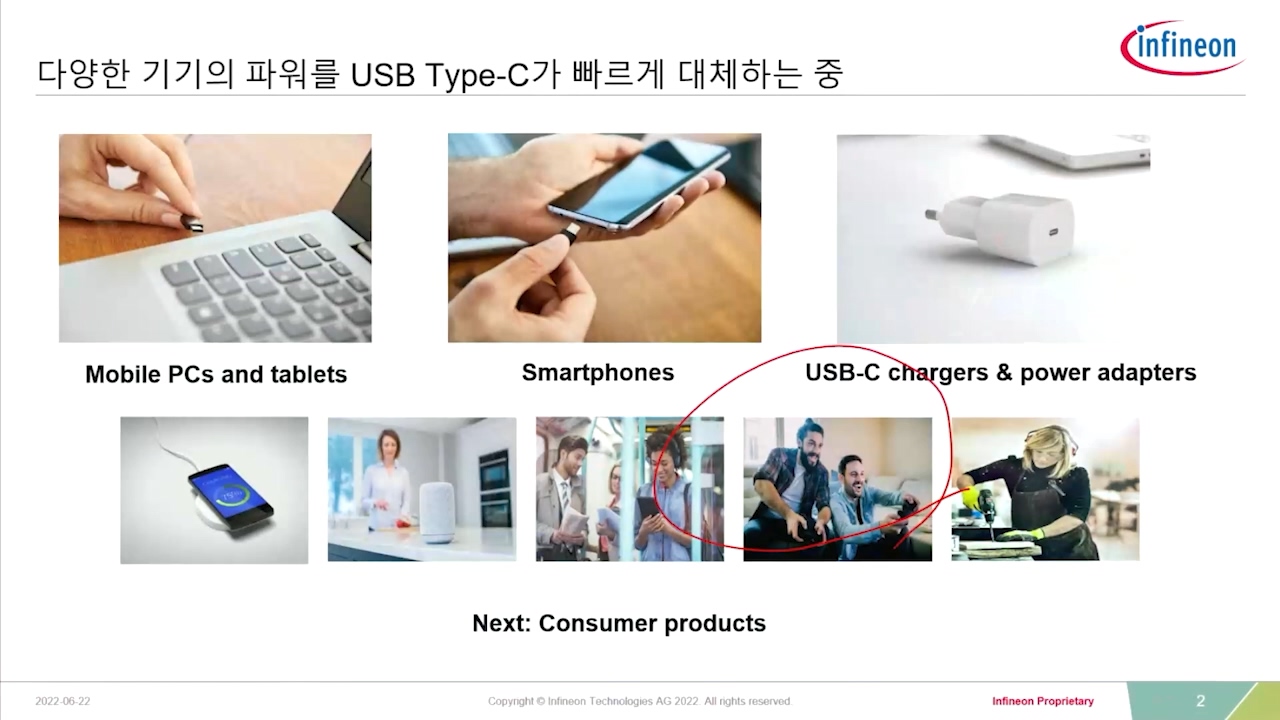 다양한 기기의 파워를 USB Type-C가 빠르게 대체하는 중

infineon

Mobile PCs and tablets

Smartphones

USB-C chargers & power adapters

Next: Consumer products

2022-06-22

Copyright © Infineon Technologies AG 2022. All rights reserved.

Infineon Proprietary

2